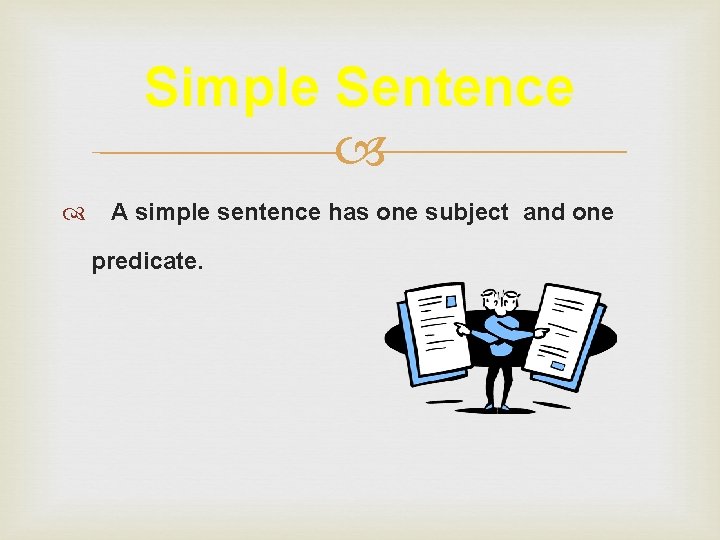 Simple Sentence

A simple sentence has one subject and one predicate.